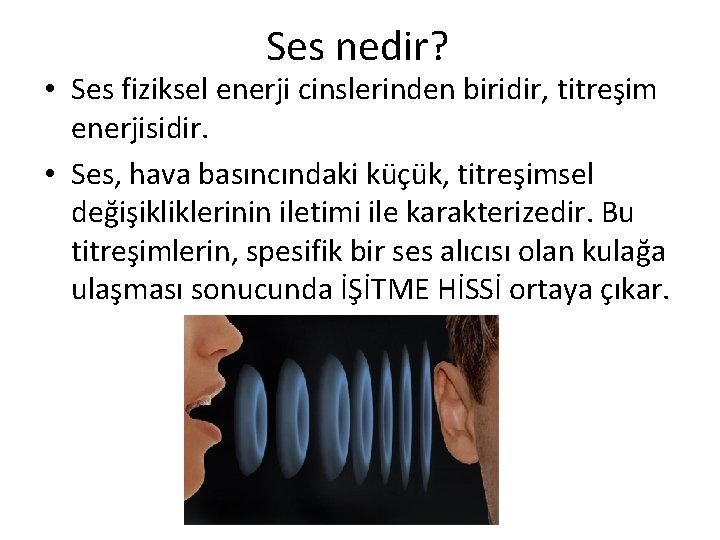 Ses nedir?

• Ses fiziksel enerji cinslerinden biridir, titreşim enerjisidir.

• Ses, hava basıncındaki küçük, titreşimsel değişikliklerinin iletimi ile karakterizedir. Bu titreşimlerin, spesifik bir ses alıcısı olan kulağa ulaşması sonucunda İŞİTME HİSSİ ortaya çıkar.